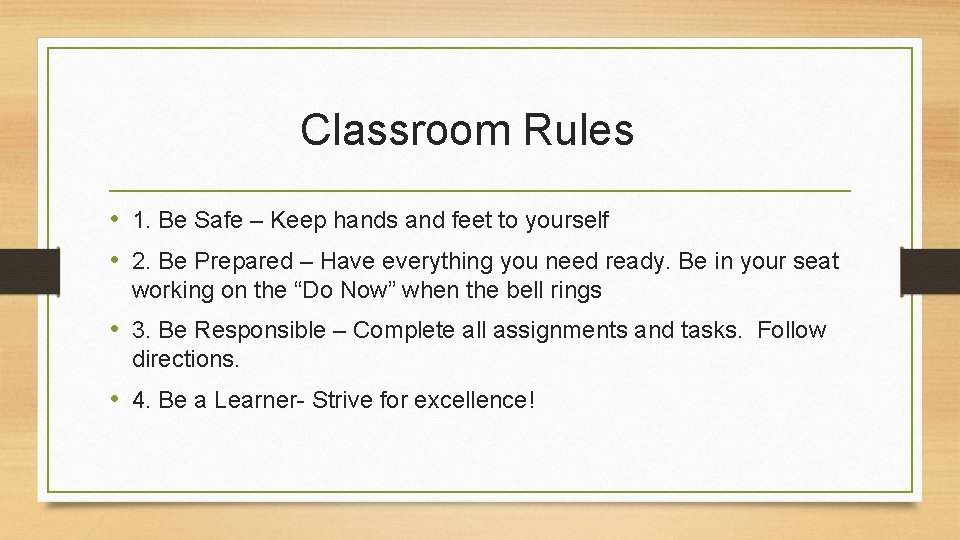 Classroom Rules

• 1. Be Safe – Keep hands and feet to yourself

• 2. Be Prepared – Have everything you need ready. Be in your seat working on the “Do Now” when the bell rings

• 3. Be Responsible – Complete all assignments and tasks. Follow directions.

• 4. Be a Learner- Strive for excellence!